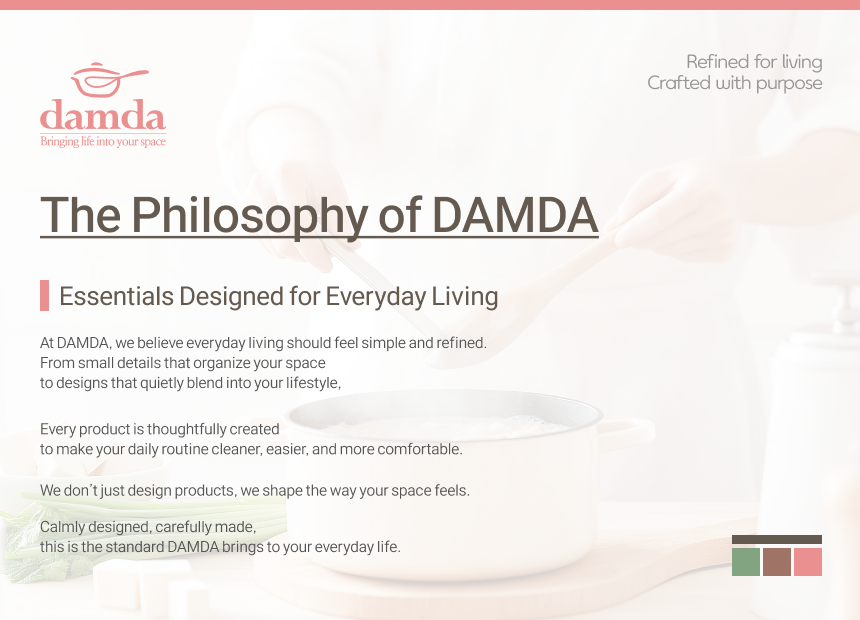 damda
Bringing life into your space

Refined for living
Crafted with purpose

The Philosophy of DAMDA

Essentials Designed for Everyday Living

At DAMDA, we believe everyday living should feel simple and refined. From small details that organize your space to designs that quietly blend into your lifestyle,

Every product is thoughtfully created to make your daily routine cleaner, easier, and more comfortable.

We don't just design products, we shape the way your space feels.

Calmly designed, carefully made, this is the standard DAMDA brings to your everyday life.